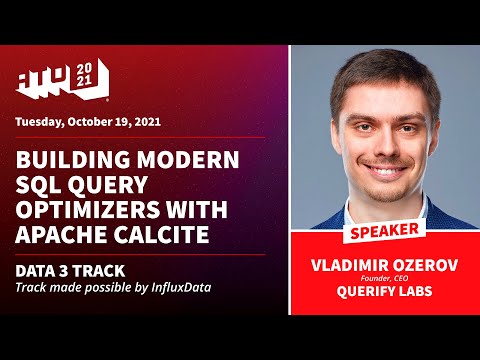 ATO 2021

Tuesday, October 19, 2021

BUILDING MODERN SQL QUERY OPTIMIZERS WITH APACHE CALCITE

DATA 3 TRACK
Track made possible by InfluxData

SPEAKER

VLADIMIR OZEROV
Founder, CEO
QUERIFY LABS